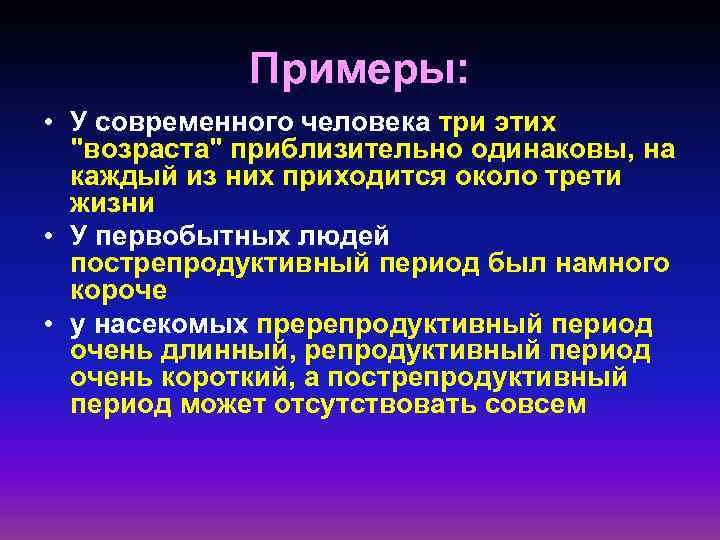 Примеры:

• У современного человека три этих "возраста" приблизительно одинаковы, на каждый из них приходится около трети жизни

• У первобытных людей пострепродуктивный период был намного короче

• у насекомых пререпродуктивный период очень длинный, репродуктивный период очень короткий, а пострепродуктивный период может отсутствовать совсем